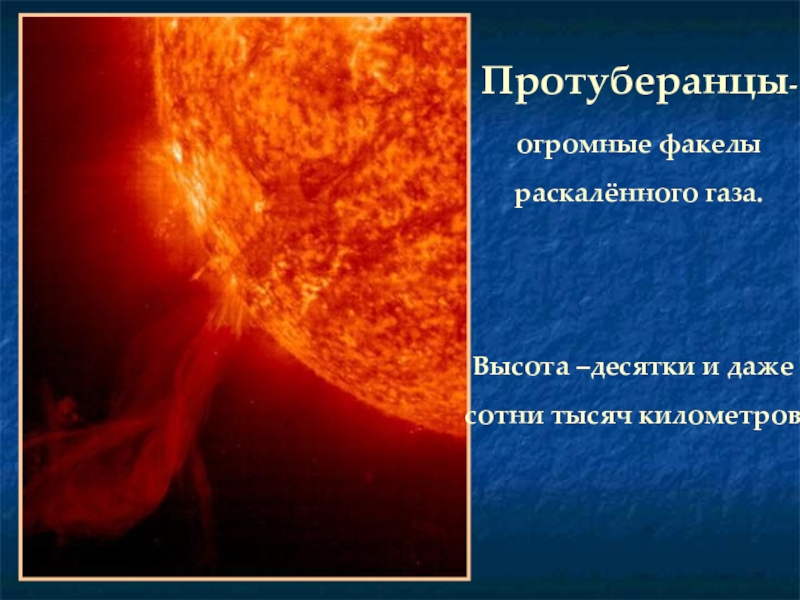 Протуберанцы-

огромные факелы раскалённого газа.

Высота –десятки и даже сотни тысяч километров